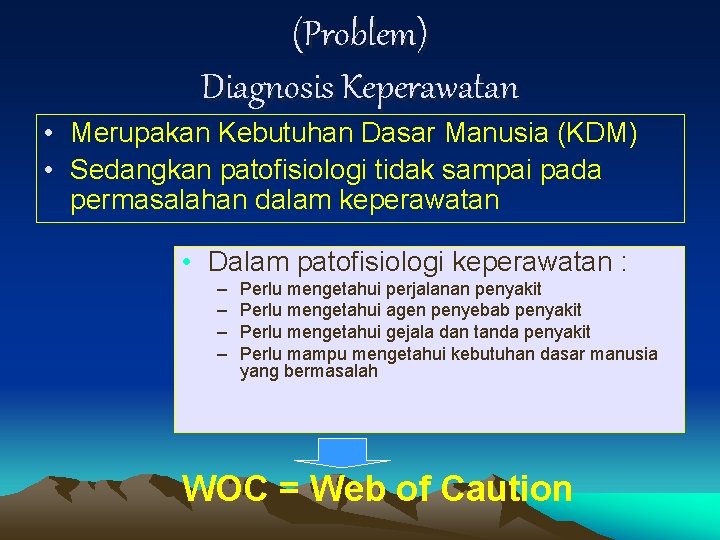 (Problem)
Diagnosis Keperawatan

• Merupakan Kebutuhan Dasar Manusia (KDM)
• Sedangkan patofisiologi tidak sampai pada permasalahan dalam keperawatan

• Dalam patofisiologi keperawatan :
– Perlu mengetahui perjalanan penyakit
– Perlu mengetahui agen penyebab penyakit
– Perlu mengetahui gejala dan tanda penyakit
– Perlu mampu mengetahui kebutuhan dasar manusia yang bermasalah

WOC = Web of Caution